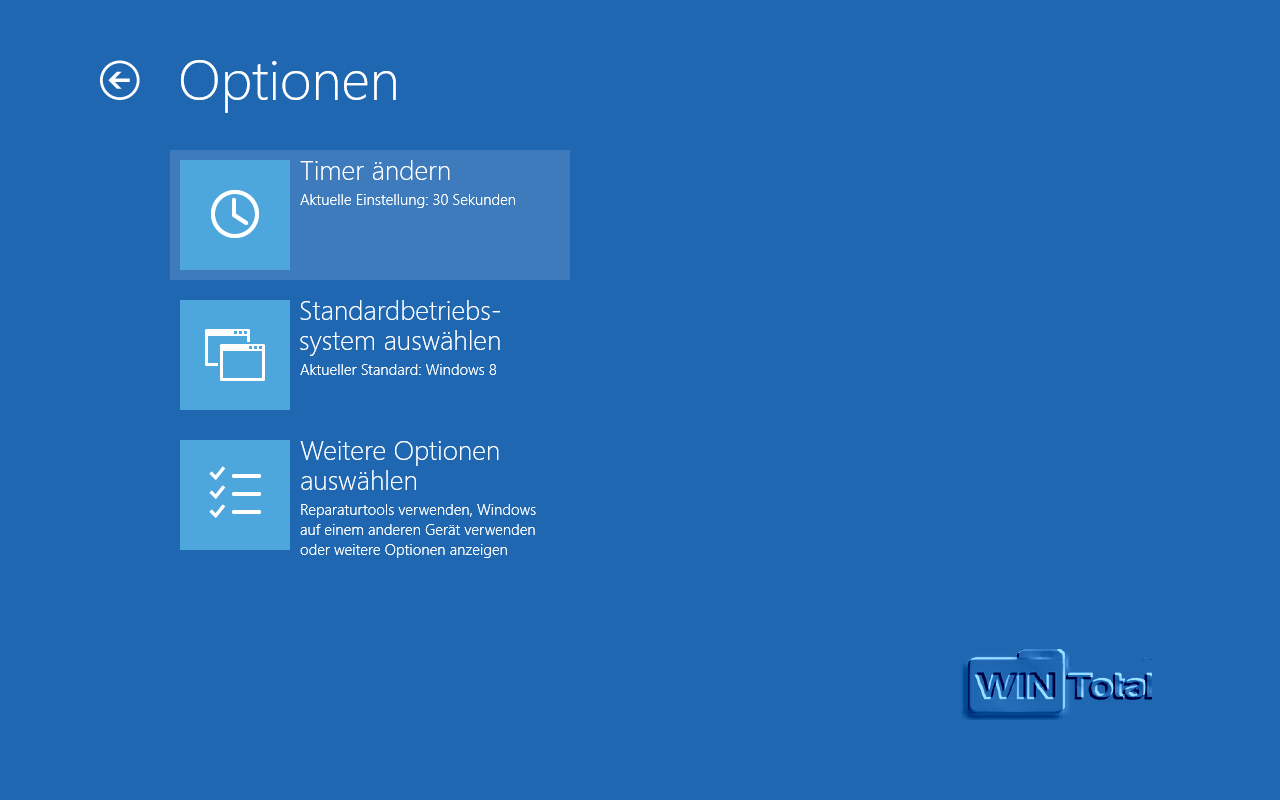 Optionen

Timer ändern
Aktuelle Einstellung: 30 Sekunden

Standardbetriebssystem auswählen
Aktueller Standard: Windows 8

Weitere Optionen auswählen
Reparaturtools verwenden, Windows auf einem anderen Gerät verwenden oder weitere Optionen anzeigen

WIN Total